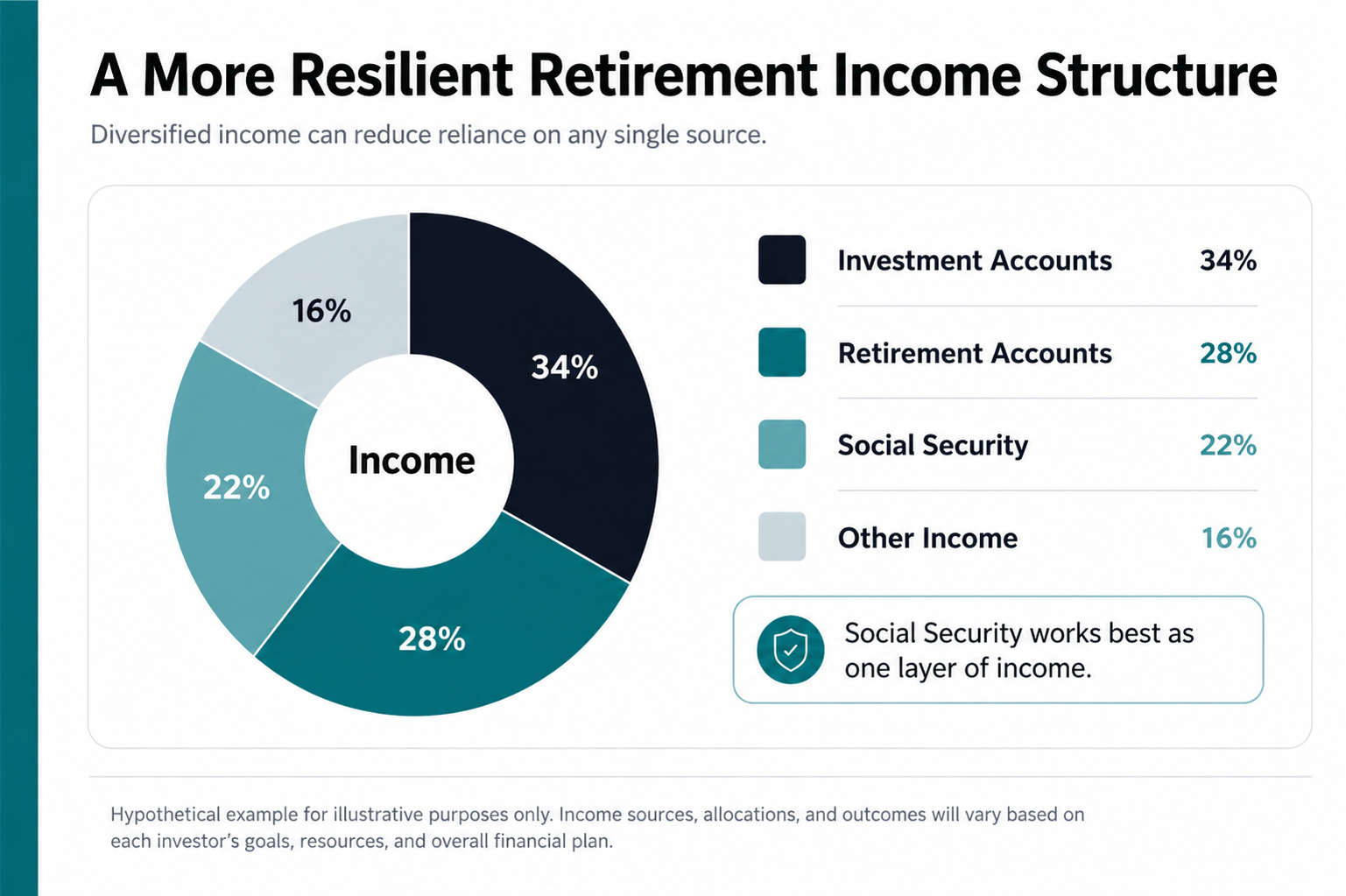 A More Resilient Retirement Income Structure

Diversified income can reduce reliance on any single source.

16%

34%

Income

22%

28%

| Investment Accounts | 34% |
|---|---|
| Retirement Accounts | 28% |
| Social Security | 22% |
| Other Income | 16% |

Social Security works best as one layer of income.

Hypothetical example for illustrative purposes only. Income sources, allocations, and outcomes will vary based on each investor's goals, resources, and overall financial plan.